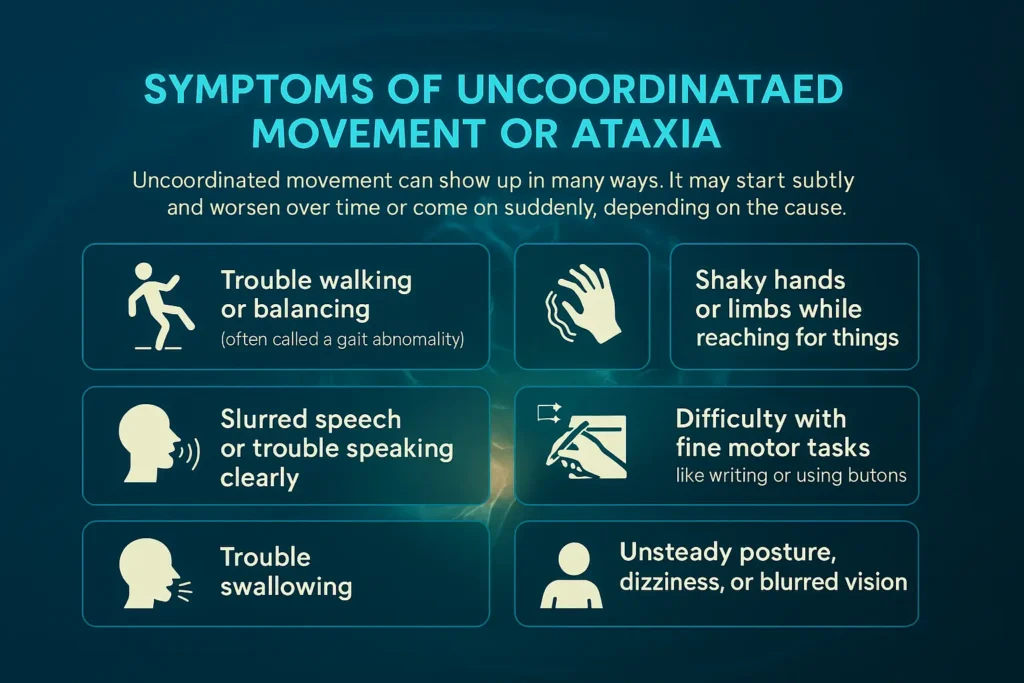 SYMPTOMS OF UNCOORDINATAED MOVEMENT OR ATAXIA

Uncoordinated movement can show up in many ways. It may start subtly and worsen over time or come on suddenly, depending on the cause.

Trouble walking or balancing
(often called a gait abnomality)

Shaky hands or limbs while reaching for things

Slurred speech or trouble speaking clearly

Difficulty with fine motor tasks
like writing or using butons

Trouble swallowing

Unsteady posture, dizziness, or blurred vision